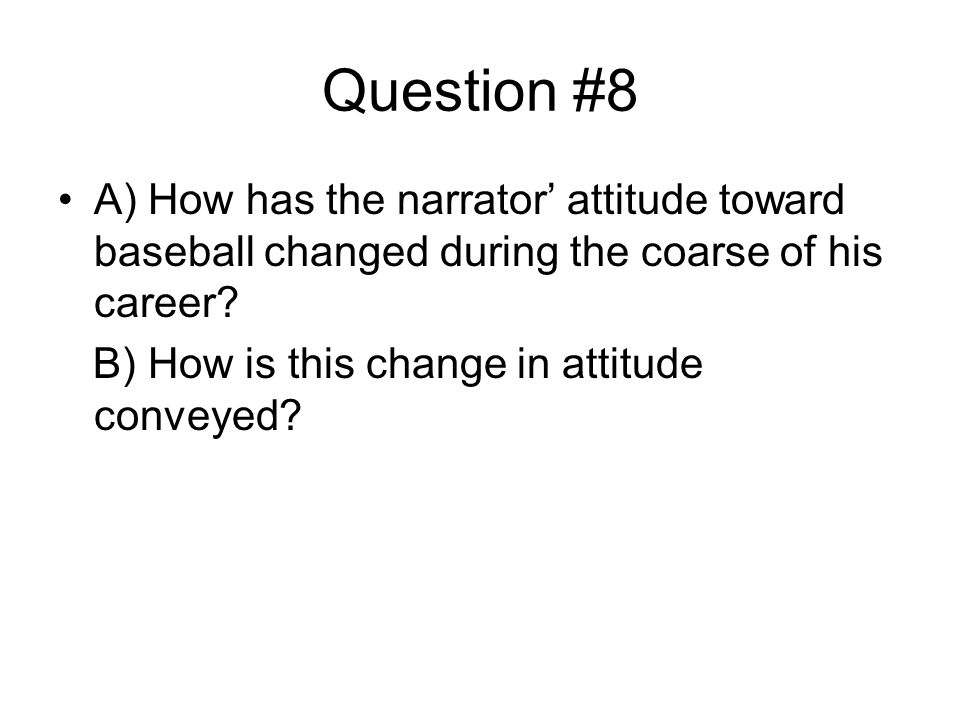 Question #8

• A) How has the narrator’ attitude toward baseball changed during the coarse of his career?

B) How is this change in attitude conveyed?